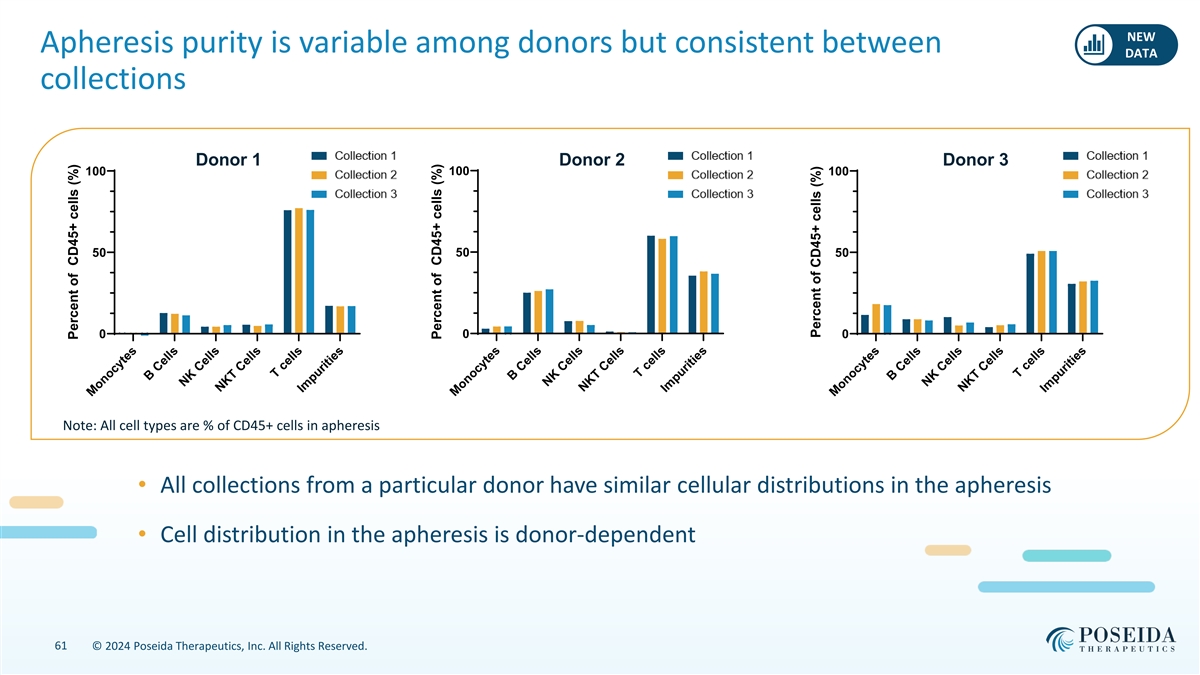 Apheresis purity is variable among donors but consistent between collections

NEW DATA

Donor 1

Collection 1
Collection 2
Collection 3

Percent of CD45+ cells (%)

100
50
0

Monocytes
B Cells
NK Cells
NKT Cells
T cells
Impurities

Donor 2

Collection 1
Collection 2
Collection 3

Percent of CD45+ cells (%)

100
50
0

Monocytes
B Cells
NK Cells
NKT Cells
T cells
Impurities

Donor 3

Collection 1
Collection 2
Collection 3

Percent of CD45+ cells (%)

100
50
0

Monocytes
B Cells
NK Cells
NKT Cells
T cells
Impurities

Note: All cell types are % of CD45+ cells in apheresis

• All collections from a particular donor have similar cellular distributions in the apheresis

• Cell distribution in the apheresis is donor-dependent

61 © 2024 Poseida Therapeutics, Inc. All Rights Reserved.

POSEIDA THERAPEUTICS